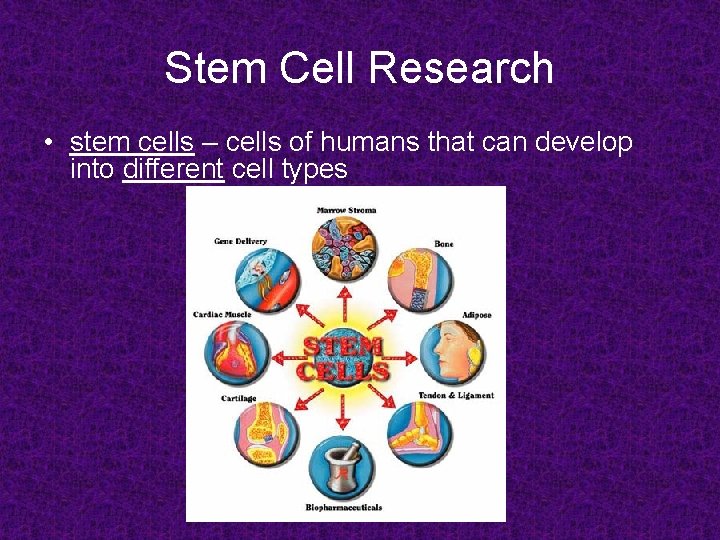 Stem Cell Research

• stem cells – cells of humans that can develop into different cell types

Marrow Stroma
Gene Delivery
Bone
Cardiac Muscle
Adipose
STEM CELLS
Cartilage
Tendon & Ligament
Biopharmaceuticals